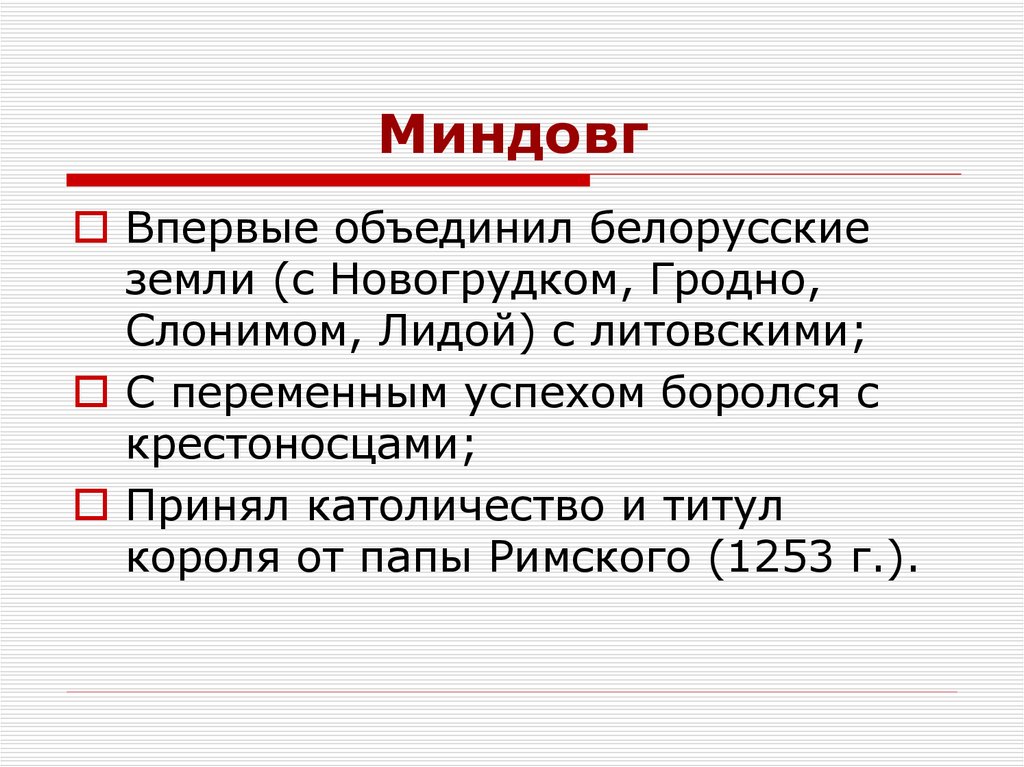 Миндовг

Впервые объединил белорусские земли (с Новогрудком, Гродно, Слонимом, Лидой) с литовскими;

С переменным успехом боролся с крестоносцами;

Принял католичество и титул короля от папы Римского (1253 г.).